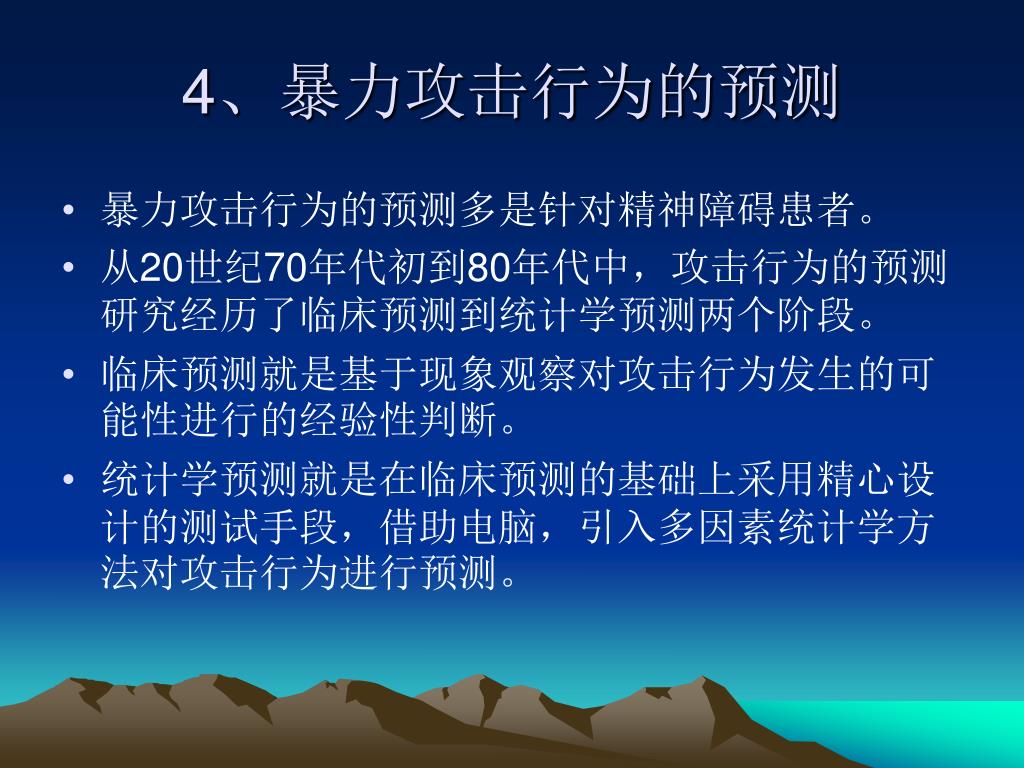 4、暴力攻击行为的预测

• 暴力攻击行为的预测多是针对精神障碍患者。
• 从20世纪70年代初到80年代中，攻击行为的预测研究经历了临床预测到统计学预测两个阶段。
• 临床预测就是基于现象观察对攻击行为发生的可能性进行的经验性判断。
• 统计学预测就是在临床预测的基础上采用精心设计的测试手段，借助电脑，引入多因素统计学方法对攻击行为进行预测。